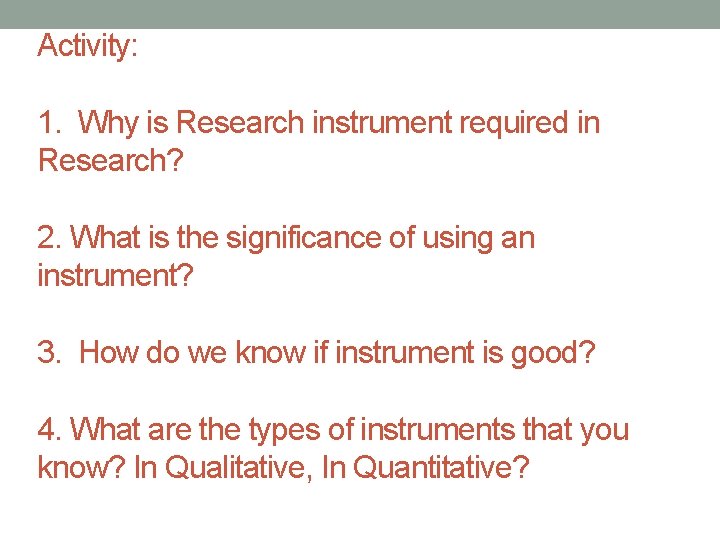 Activity:

1. Why is Research instrument required in Research?

2. What is the significance of using an instrument?

3. How do we know if instrument is good?

4. What are the types of instruments that you know? In Qualitative, In Quantitative?